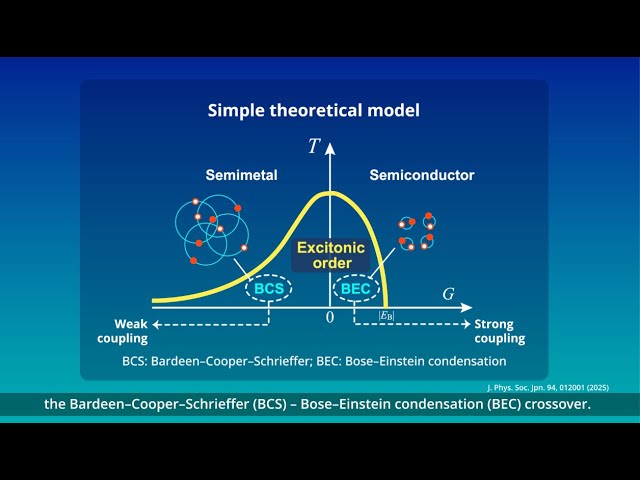 Simple theoretical model

$T$

Semimetal

Semiconductor

Excitonic order

BCS

BEC

$G$

0

$|E_B|$

Weak coupling

Strong coupling

BCS: Bardeen–Cooper–Schrieffer; BEC: Bose–Einstein condensation

J. Phys. Soc. Jpn. 94, 012001 (2025)

the Bardeen–Cooper–Schrieffer (BCS) – Bose–Einstein condensation (BEC) crossover.